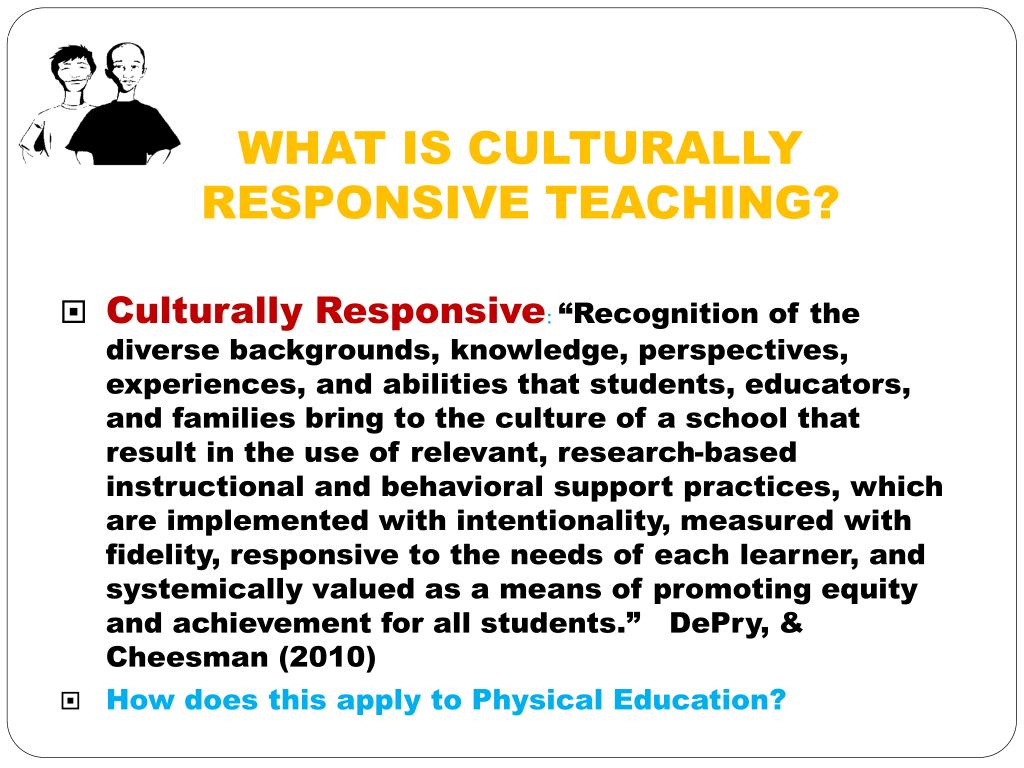 WHAT IS CULTURALLY RESPONSIVE TEACHING?

Culturally Responsive: “Recognition of the diverse backgrounds, knowledge, perspectives, experiences, and abilities that students, educators, and families bring to the culture of a school that result in the use of relevant, research-based instructional and behavioral support practices, which are implemented with intentionality, measured with fidelity, responsive to the needs of each learner, and systemically valued as a means of promoting equity and achievement for all students.” DePry, & Cheesman (2010)

How does this apply to Physical Education?